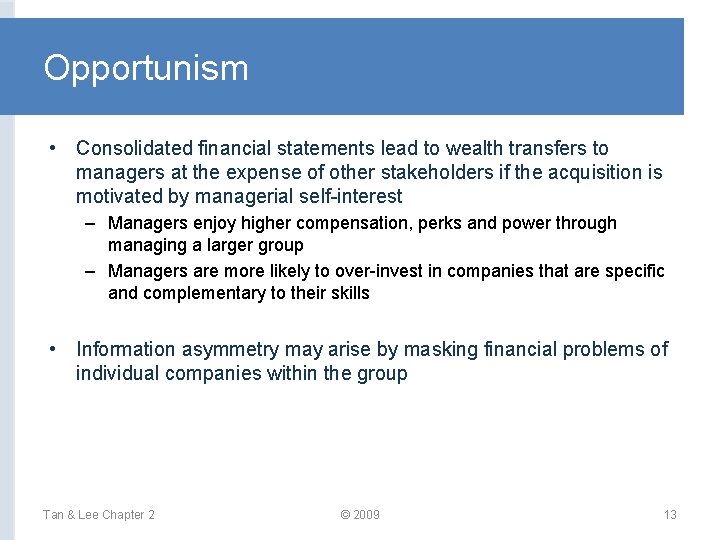 Opportunism

• Consolidated financial statements lead to wealth transfers to managers at the expense of other stakeholders if the acquisition is motivated by managerial self-interest

– Managers enjoy higher compensation, perks and power through managing a larger group

– Managers are more likely to over-invest in companies that are specific and complementary to their skills

• Information asymmetry may arise by masking financial problems of individual companies within the group

Tan & Lee Chapter 2

© 2009

13